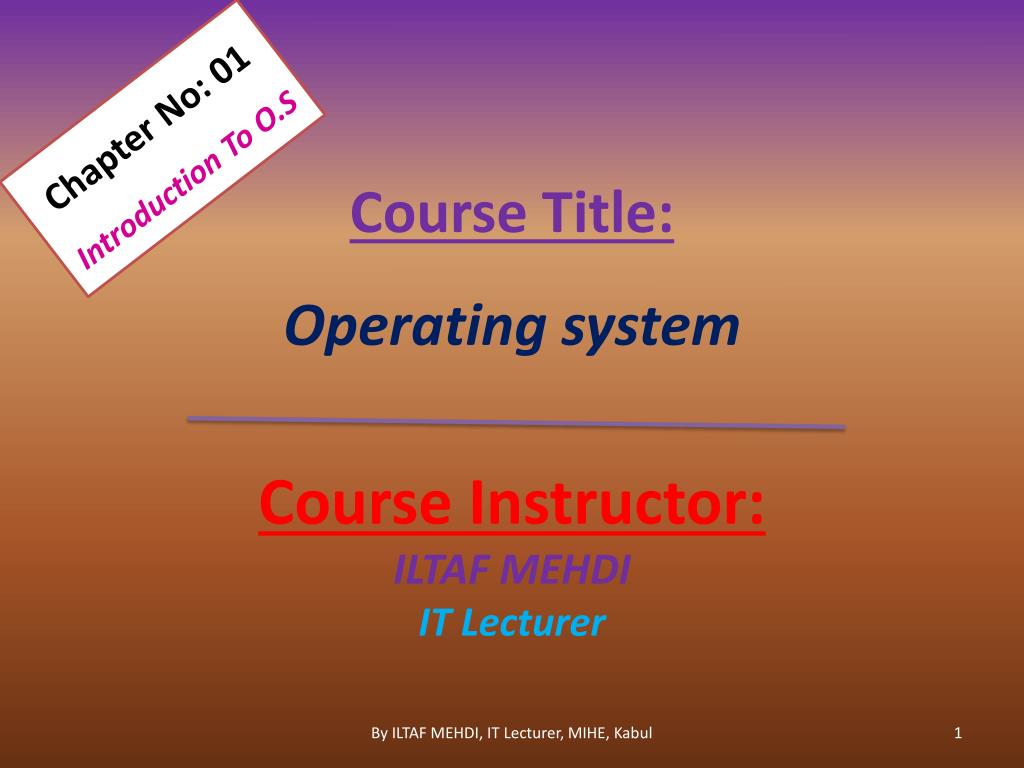 Chapter No: 01
Introduction To O.S

Course Title:

Operating system

Course Instructor:
ILTAF MEHDI
IT Lecturer

By ILTAF MEHDI, IT Lecturer, MIHE, Kabul

1